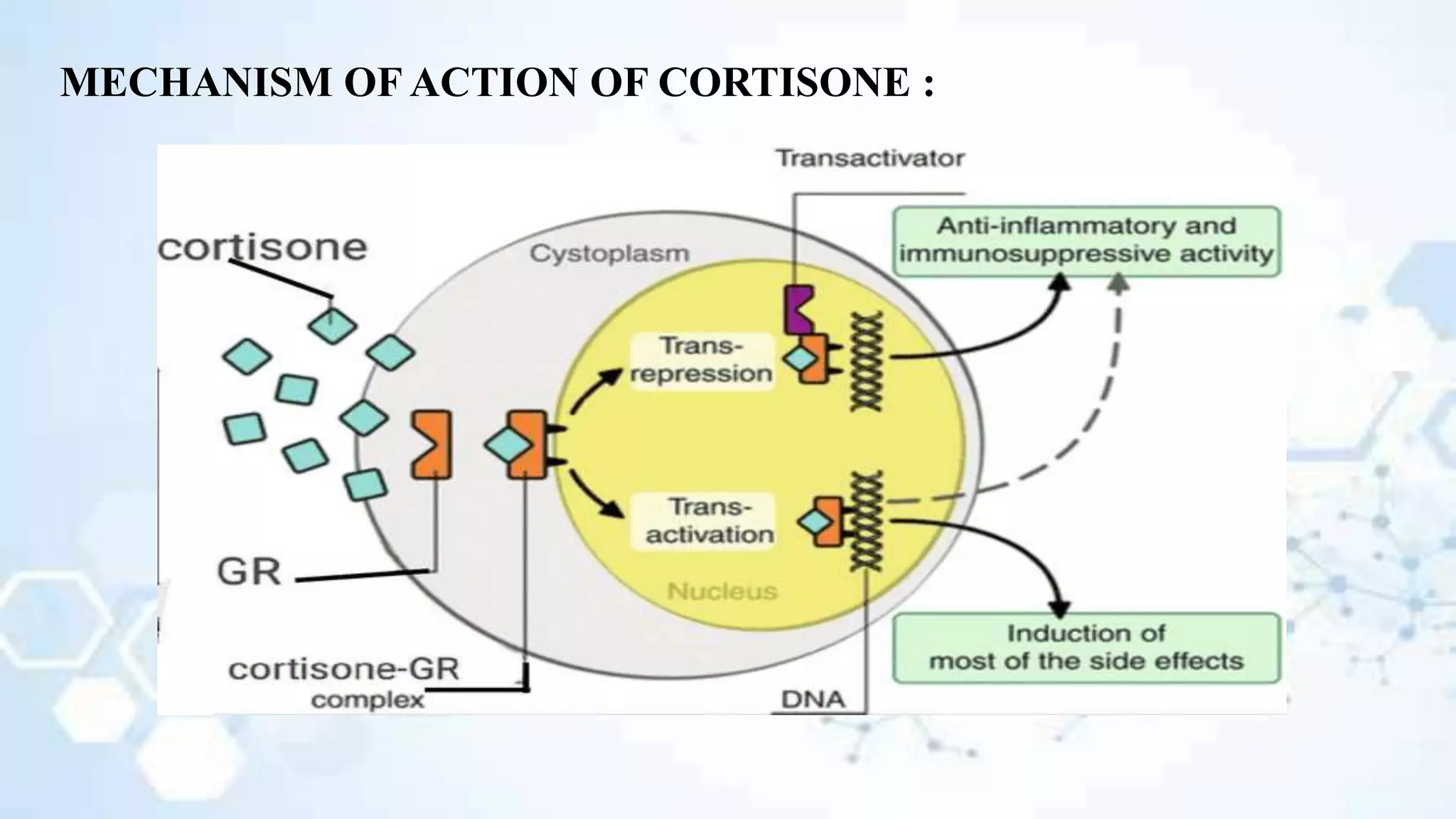 MECHANISM OF ACTION OF CORTISONE :

Transactivator

cortisone

Cystoplasm

Anti-inflammatory and immunosuppressive activity

Trans-repression

Trans-activation

GR

Nucleus

Induction of most of the side effects

cortisone-GR complex

DNA